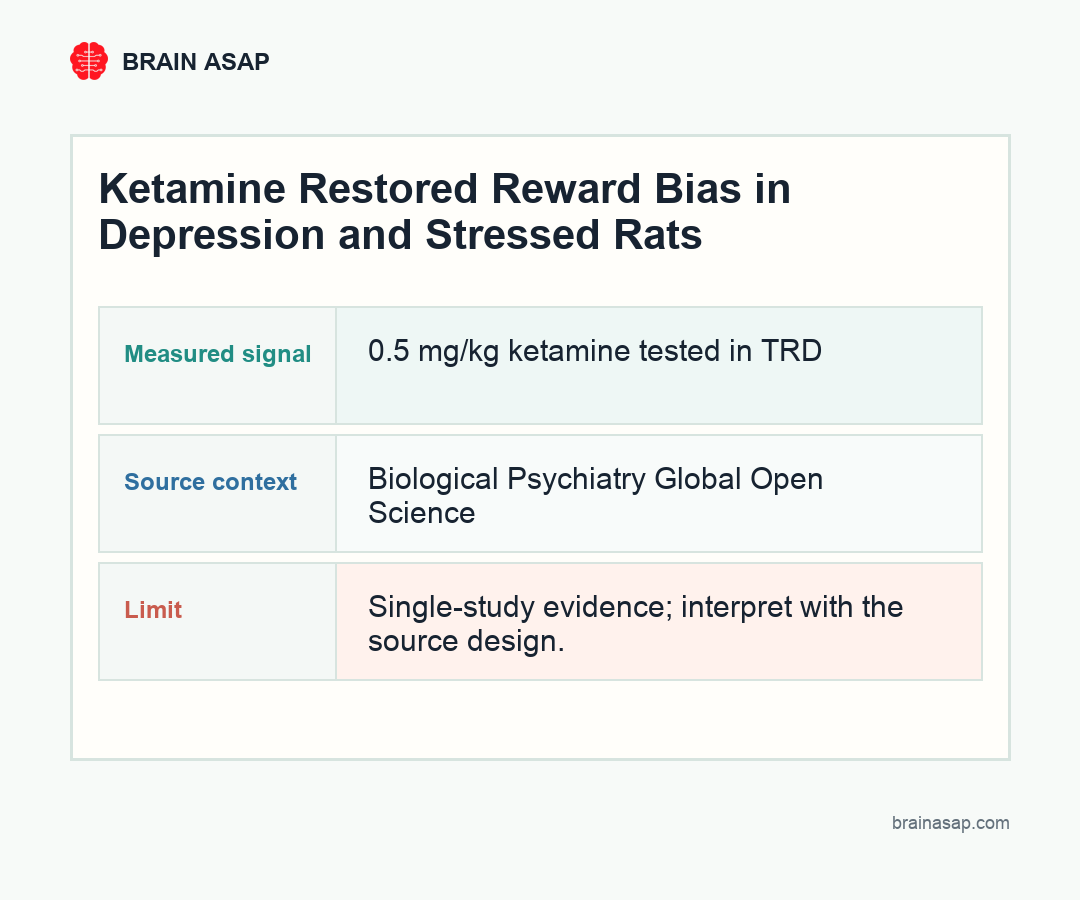 BRAIN ASAP

Ketamine Restored Reward Bias in Depression and Stressed Rats

| Measured signal | 0.5 mg/kg ketamine tested in TRD |
|---|---|
| Source context | Biological Psychiatry Global Open Science |
| Limit | Single-study evidence; interpret with the source design. |

brainasap.com